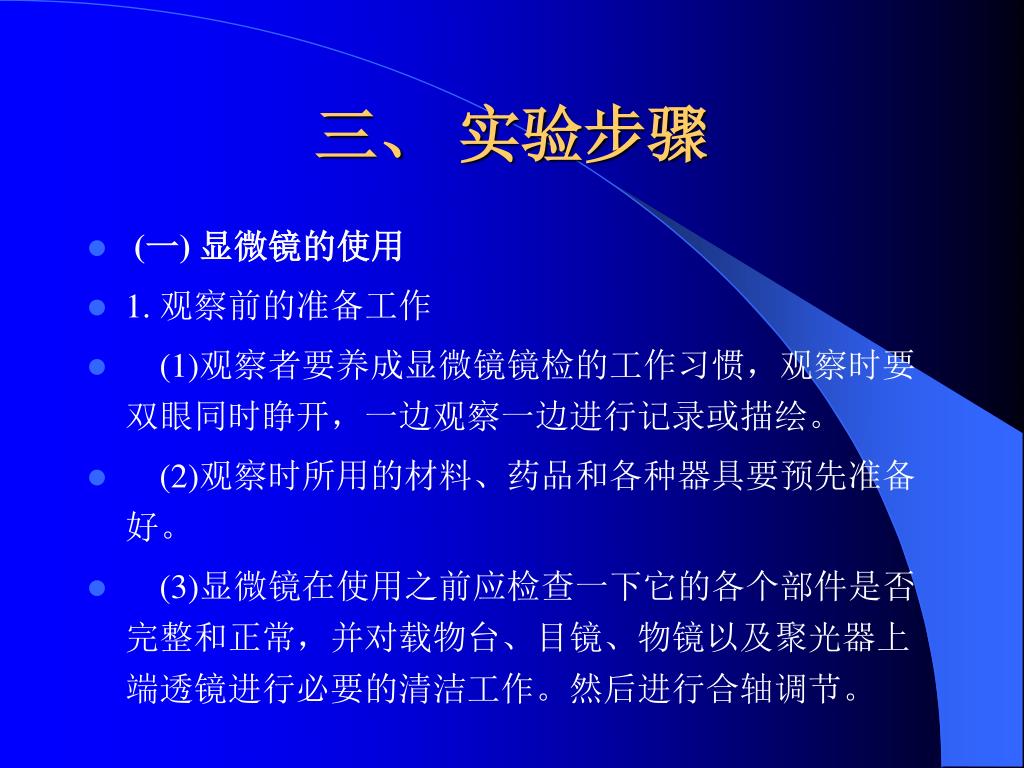 三、 实验步骤

(一) 显微镜的使用

1. 观察前的准备工作

(1)观察者要养成显微镜镜检的工作习惯，观察时要双眼同时睁开，一边观察一边进行记录或描绘。

(2)观察时所用的材料、药品和各种器具要预先准备好。

(3)显微镜在使用之前应检查一下它的各个部件是否完整和正常，并对载物台、目镜、物镜以及聚光器上端透镜进行必要的清洁工作。然后进行合轴调节。